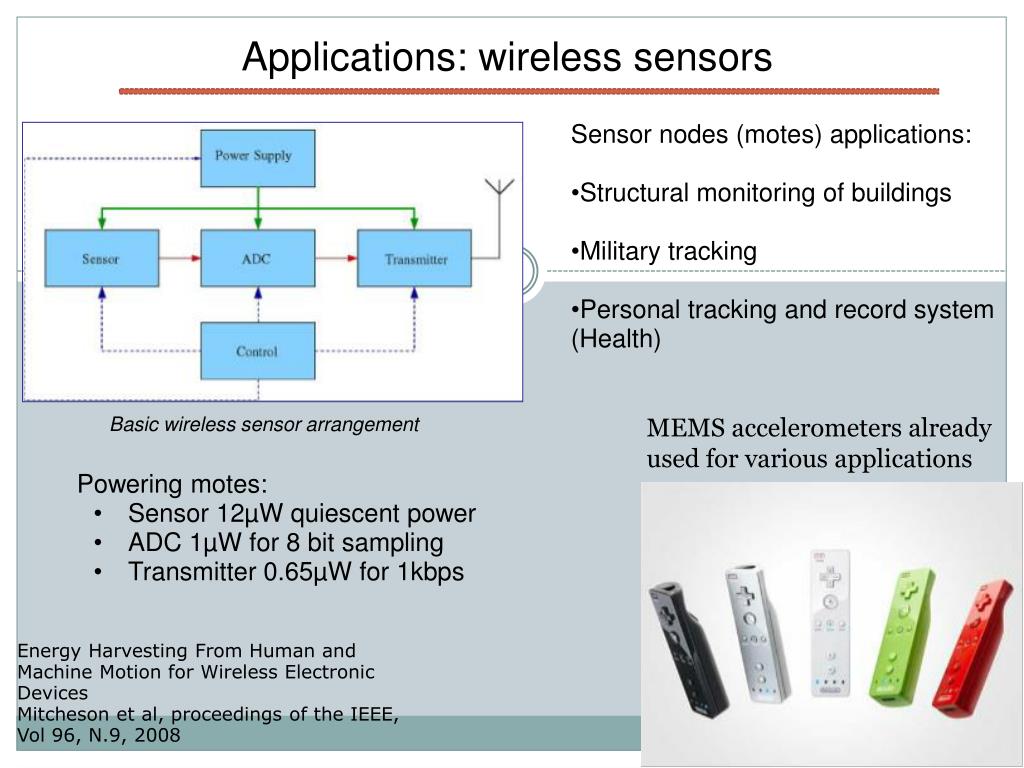 Applications: wireless sensors

Power Supply

Sensor

ADC

Transmitter

Control

Basic wireless sensor arrangement

Sensor nodes (motes) applications:

•Structural monitoring of buildings

•Military tracking

•Personal tracking and record system (Health)

MEMS accelerometers already used for various applications

Powering motes:
• Sensor 12µW quiescent power
• ADC 1µW for 8 bit sampling
• Transmitter 0.65µW for 1kbps

Energy Harvesting From Human and Machine Motion for Wireless Electronic Devices
Mitcheson et al, proceedings of the IEEE, Vol 96, N.9, 2008